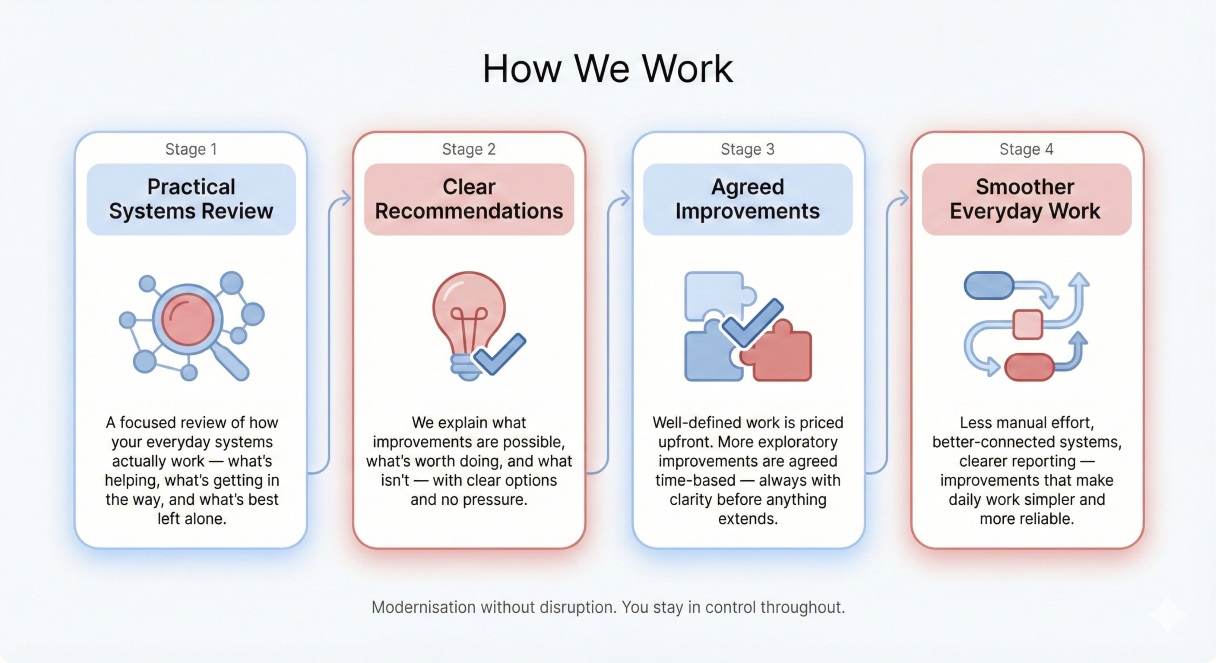 How We Work

Stage 1

Practical Systems Review

A focused review of how your everyday systems actually work — what's helping, what's getting in the way, and what's best left alone.

Stage 2

Clear Recommendations

We explain what improvements are possible, what's worth doing, and what isn't — with clear options and no pressure.

Stage 3

Agreed Improvements

Well-defined work is priced upfront. More exploratory improvements are agreed time-based — always with clarity before anything extends.

Stage 4

Smoother Everyday Work

Less manual effort, better-connected systems, clearer reporting — improvements that make daily work simpler and more reliable.

Modernisation without disruption. You stay in control throughout.